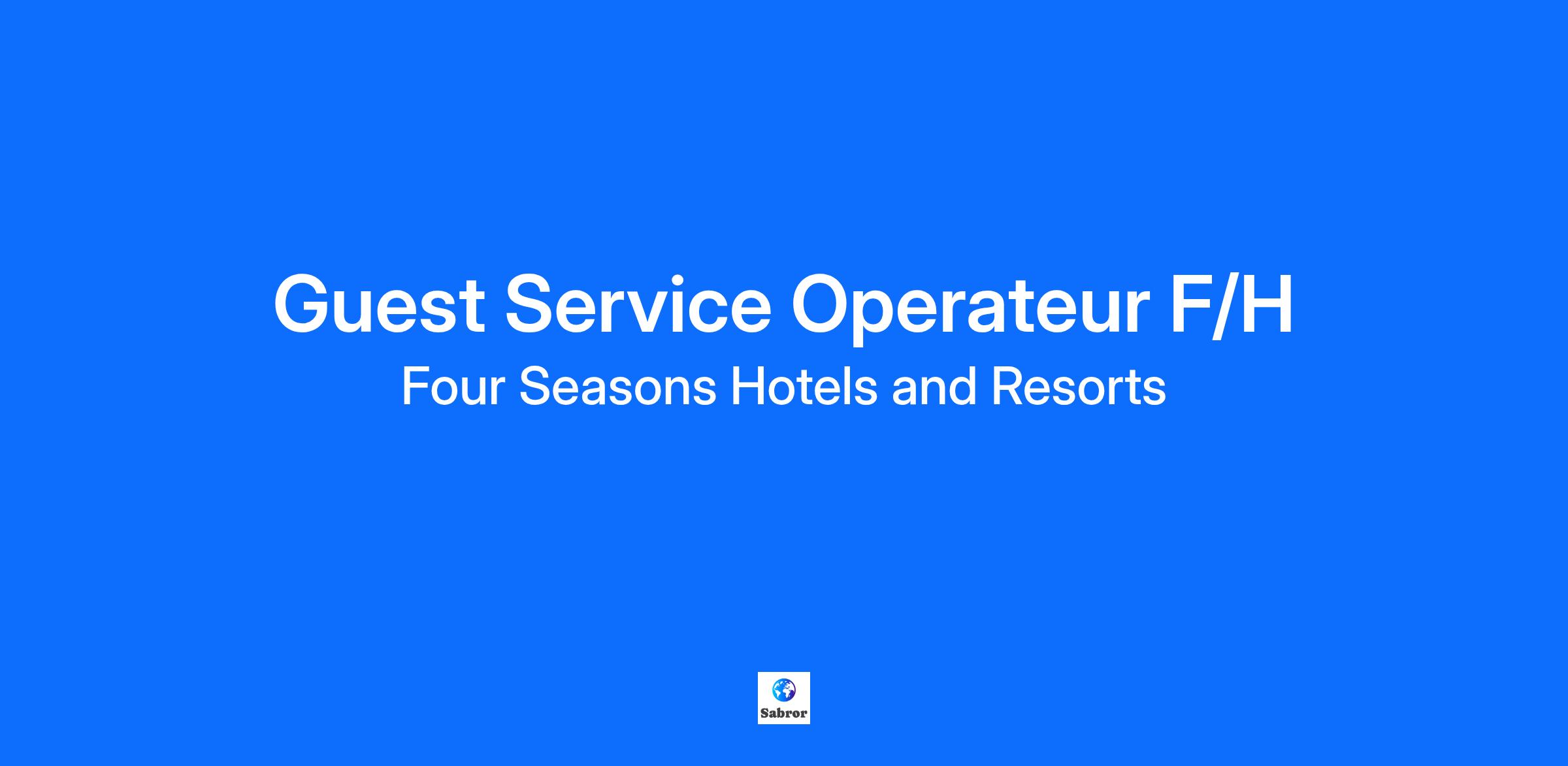 Guest Service Operateur F/H

Four Seasons Hotels and Resorts

Sabror